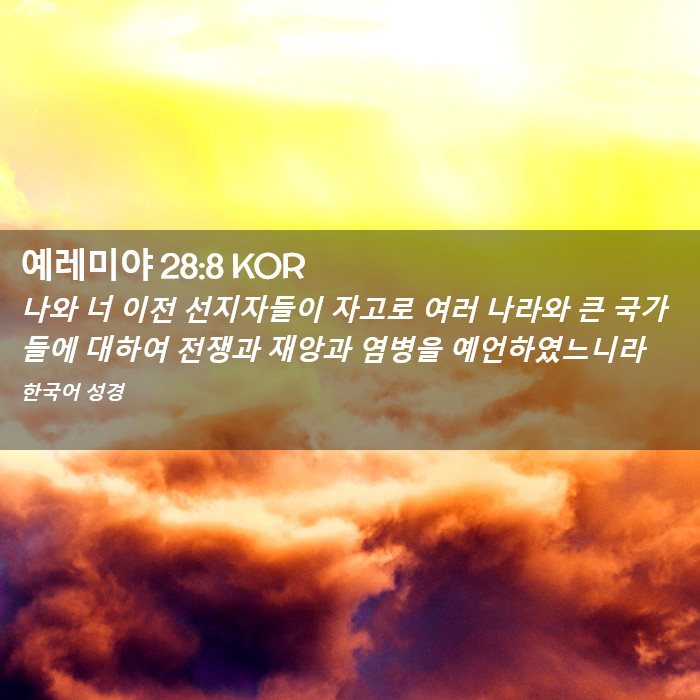 예레미야 28:8 KOR
나와 너 이전 선지자들이 자고로 여러 나라와 큰 국가들에 대하여 전쟁과 재앙과 염병을 예언하였느니라
한국어 성경